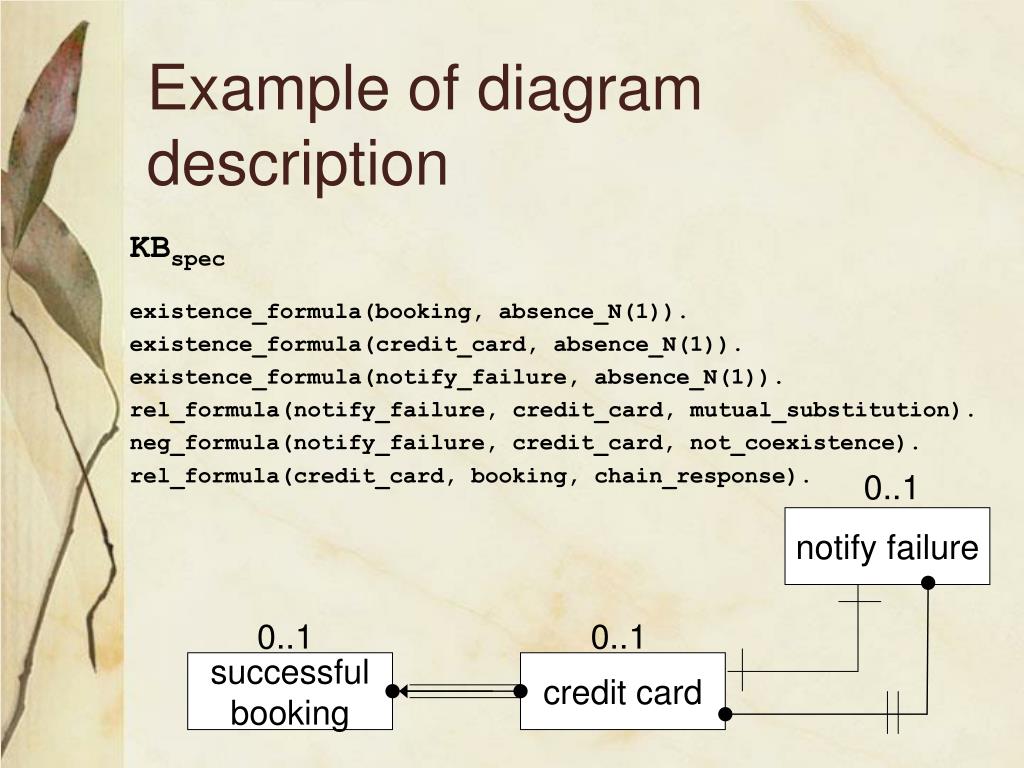 Example of diagram description

$KB_{spec}$

existence_formula(booking, absence_N(1)).
existence_formula(credit_card, absence_N(1)).
existence_formula(notify_failure, absence_N(1)).
rel_formula(notify_failure, credit_card, mutual_substitution).
neg_formula(notify_failure, credit_card, not_coexistence).
rel_formula(credit_card, booking, chain_response).

0..1
notify failure

0..1
successful booking

0..1
credit card